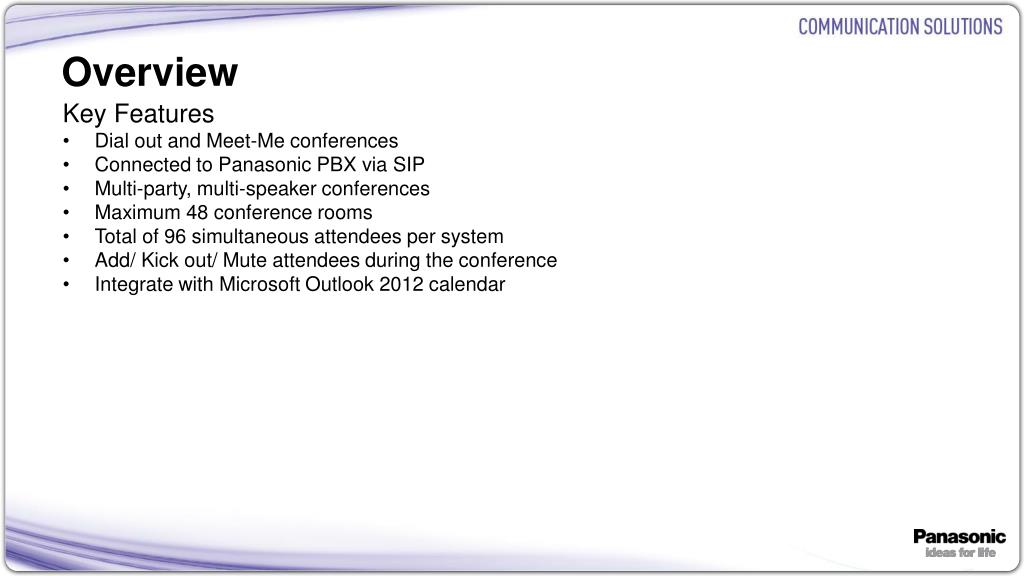 COMMUNICATION SOLUTIONS

Overview

Key Features
• Dial out and Meet-Me conferences
• Connected to Panasonic PBX via SIP
• Multi-party, multi-speaker conferences
• Maximum 48 conference rooms
• Total of 96 simultaneous attendees per system
• Add/ Kick out/ Mute attendees during the conference
• Integrate with Microsoft Outlook 2012 calendar

Panasonic
ideas for life